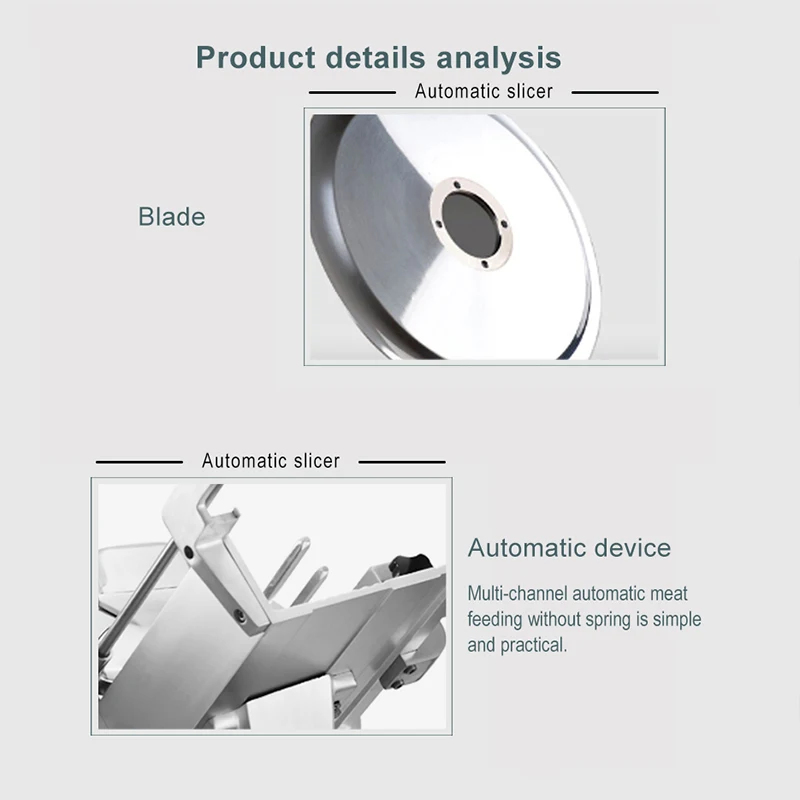 Product details analysis

Automatic slicer

Blade

Automatic slicer

Automatic device

Multi-channel automatic meat feeding without spring is simple and practical.